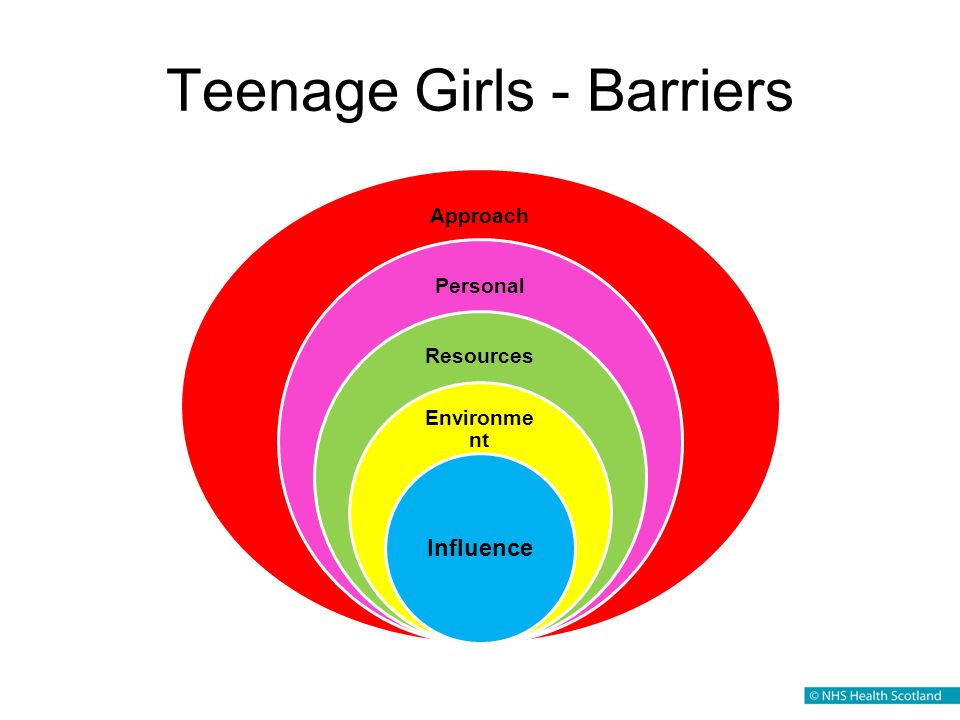 Teenage Girls - Barriers

Approach

Personal

Resources

Environment

Influence

© NHS Health Scotland